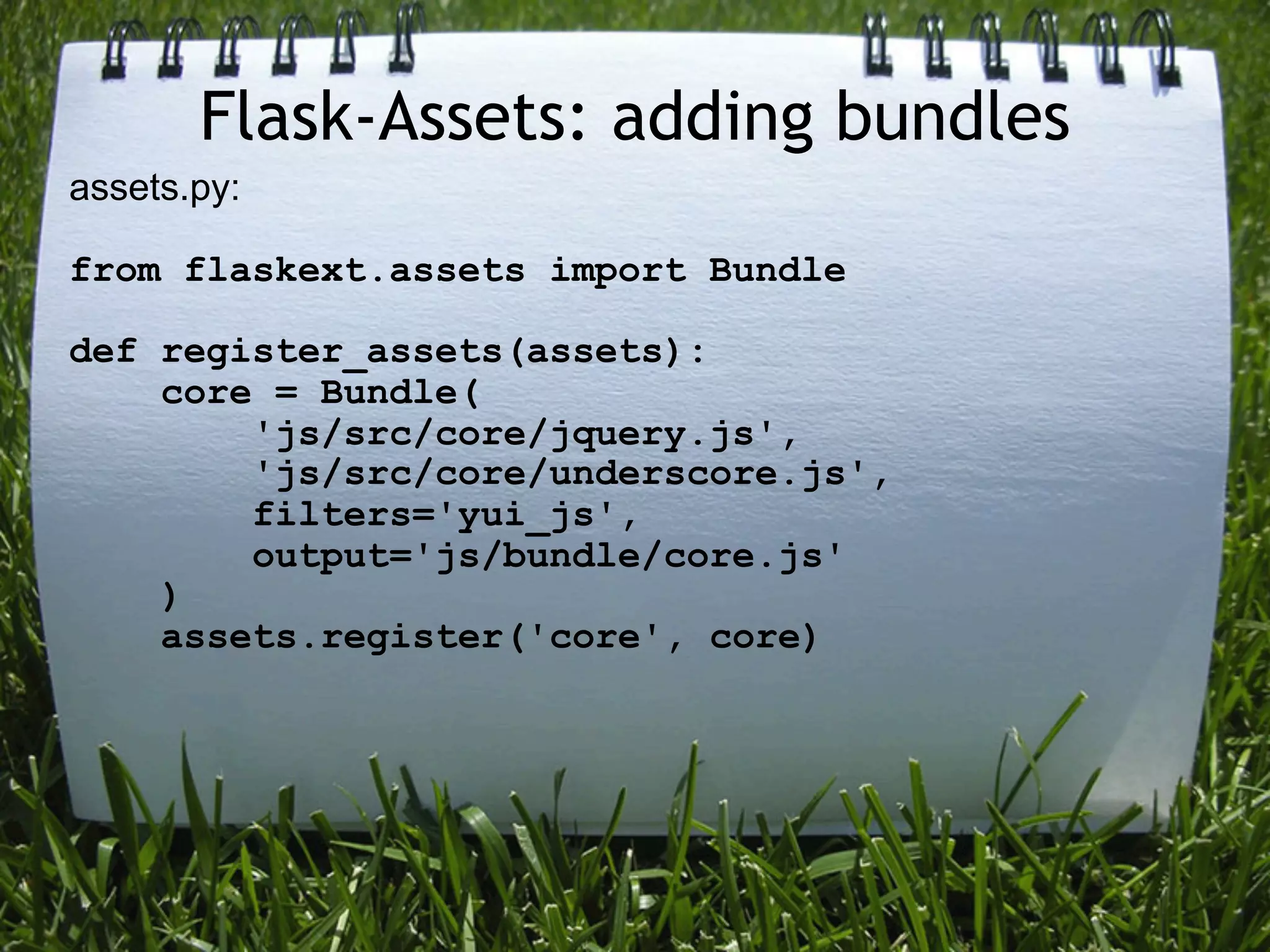 Flask-Assets: adding bundles

assets.py:

from flaskext.assets import Bundle

def register_assets(assets):
    core = Bundle(
        'js/src/core/jquery.js',
        'js/src/core/underscore.js',
        filters='yui_js',
        output='js/bundle/core.js'
    )
    assets.register('core', core)